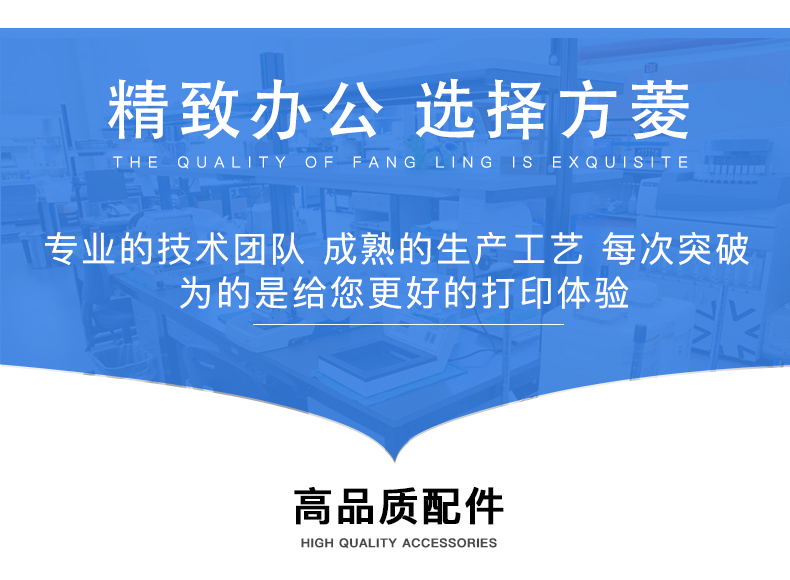 精致办公 选择方菱

THE QUALITY OF FANG LING IS EXQUISITE

专业的技术团队 成熟的生产工艺 每次突破
为的是给您更好的打印体验

高品质配件

HIGH QUALITY ACCESSORIES